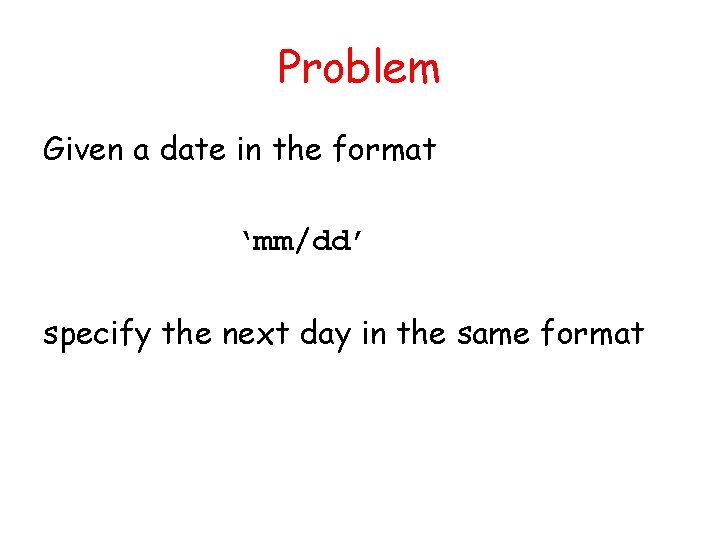 Problem

Given a date in the format

‘mm/dd’

specify the next day in the same format